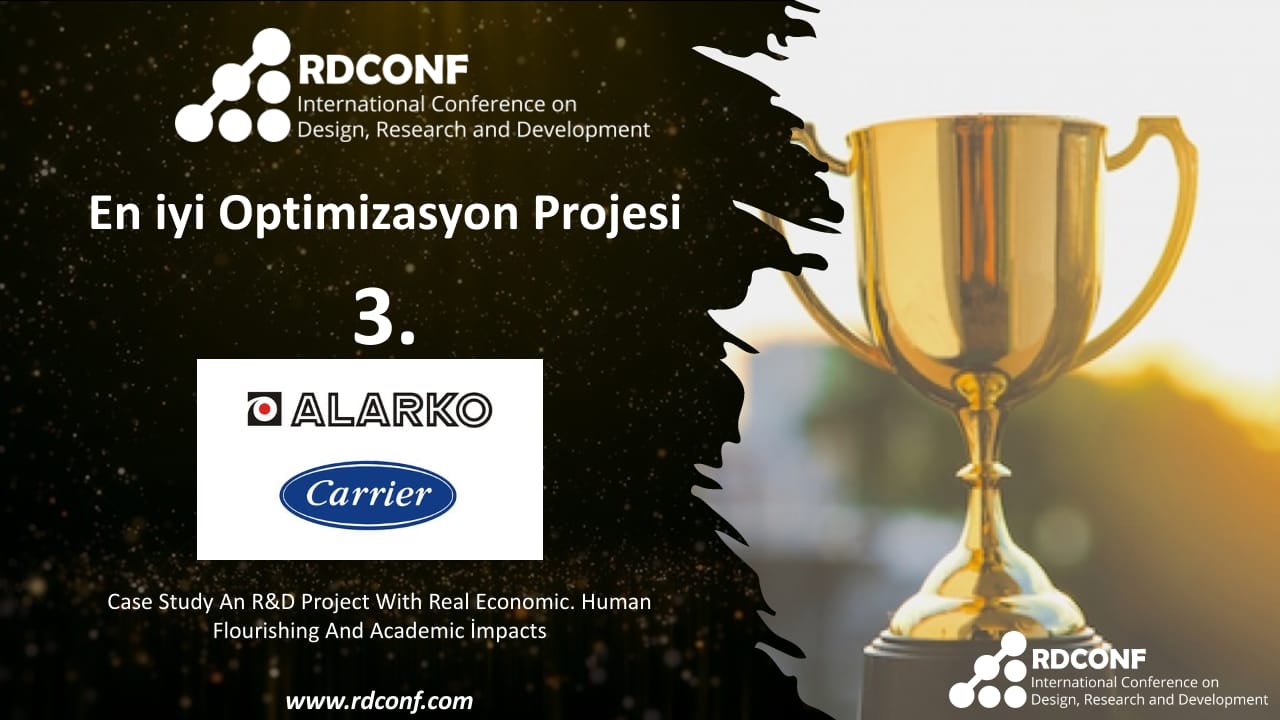 RDCONF
International Conference on Design, Research and Development

En iyi Optimizasyon Projesi

3.

ALARKO

Carrier

Case Study An R&D Project With Real Economic. Human Flourishing And Academic İmpacts

www.rdconf.com

RDCONF
International Conference on Design, Research and Development